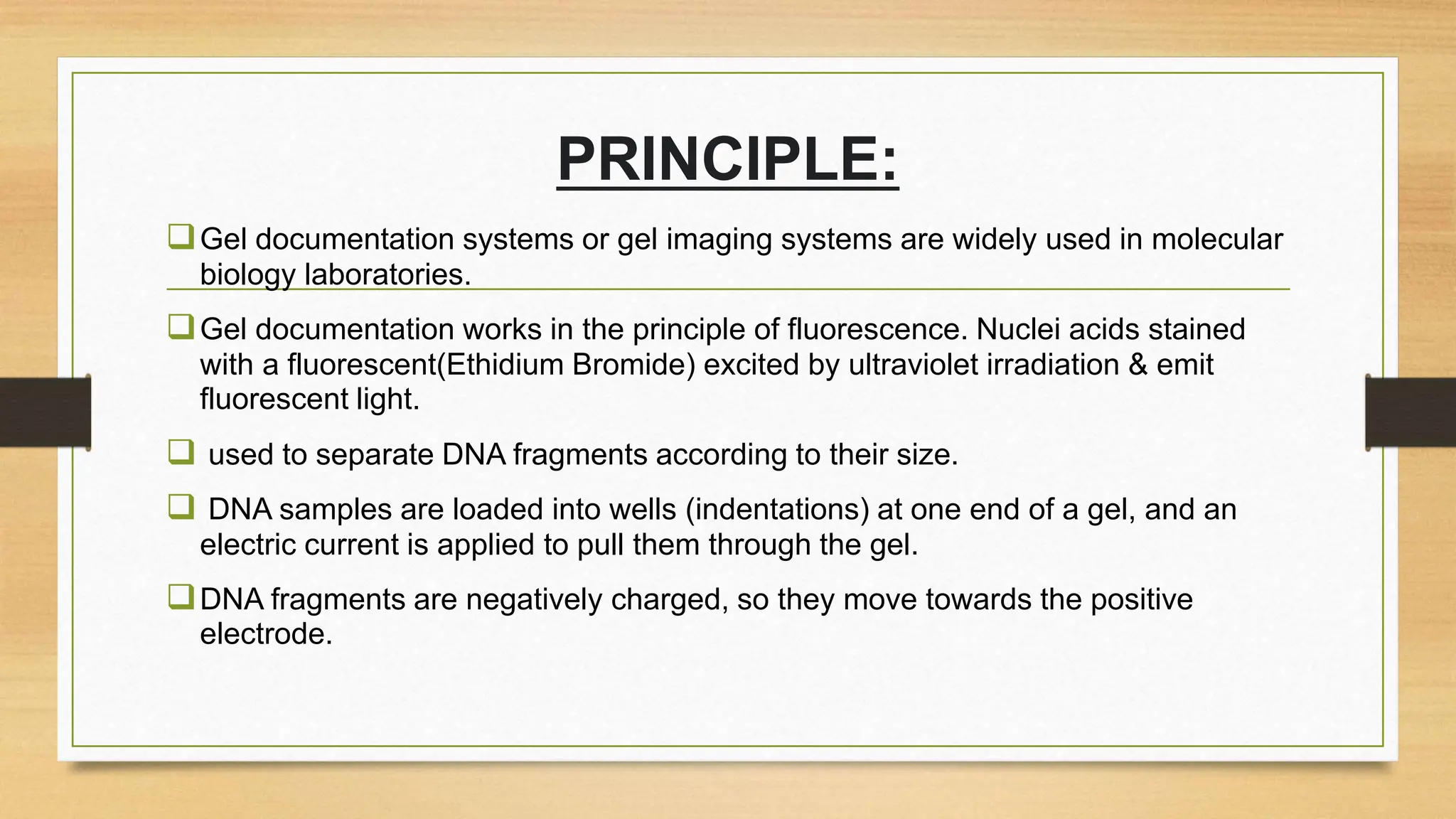 PRINCIPLE:

❑ Gel documentation systems or gel imaging systems are widely used in molecular biology laboratories.

❑ Gel documentation works in the principle of fluorescence. Nuclei acids stained with a fluorescent(Ethidium Bromide) excited by ultraviolet irradiation & emit fluorescent light.

❑ used to separate DNA fragments according to their size.

❑ DNA samples are loaded into wells (indentations) at one end of a gel, and an electric current is applied to pull them through the gel.

❑ DNA fragments are negatively charged, so they move towards the positive electrode.